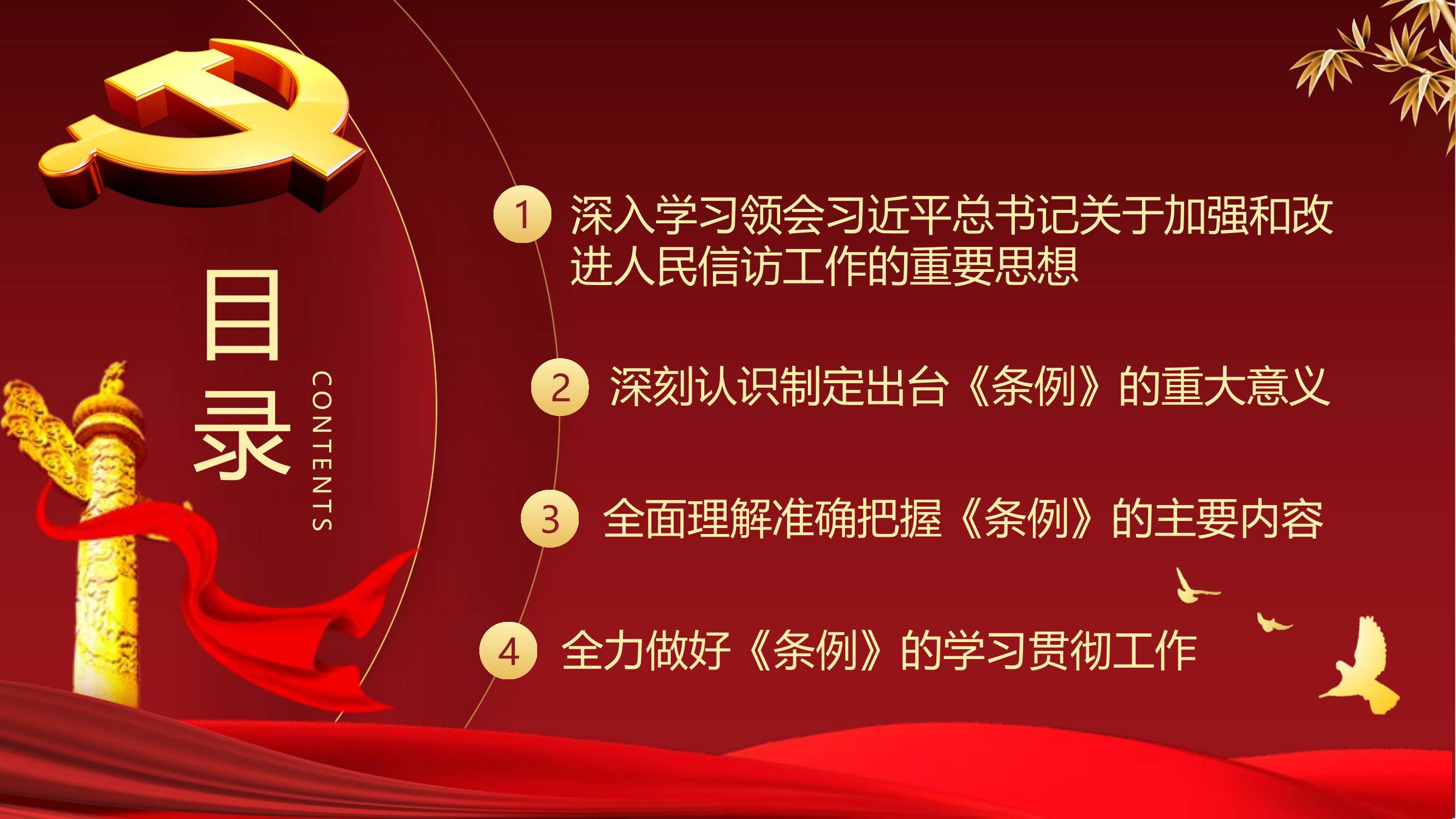 目录

CONTENTS

1 深入学习领会习近平总书记关于加强和改进人民信访工作的重要思想

2 深刻认识制定出台《条例》的重大意义

3 全面理解准确把握《条例》的主要内容

4 全力做好《条例》的学习贯彻工作